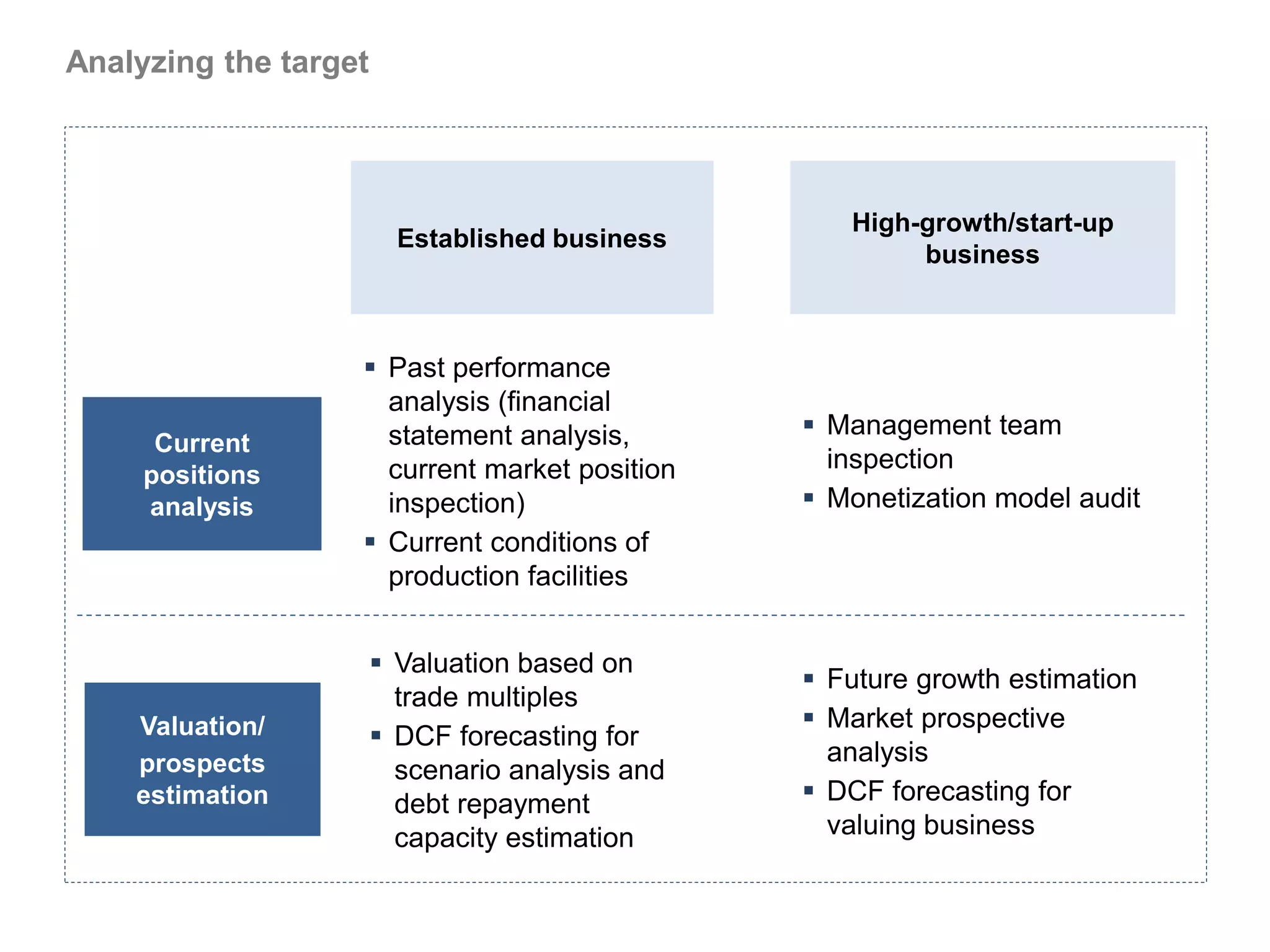 Analyzing the target

| | Established business | High-growth/start-up business |
|---|---|---|
| Current positions analysis | ▪ Past performance analysis (financial statement analysis, current market position inspection) ▪ Current conditions of production facilities | ▪ Management team inspection ▪ Monetization model audit |
| Valuation/ prospects estimation | ▪ Valuation based on trade multiples ▪ DCF forecasting for scenario analysis and debt repayment capacity estimation | ▪ Future growth estimation ▪ Market prospective analysis ▪ DCF forecasting for valuing business |